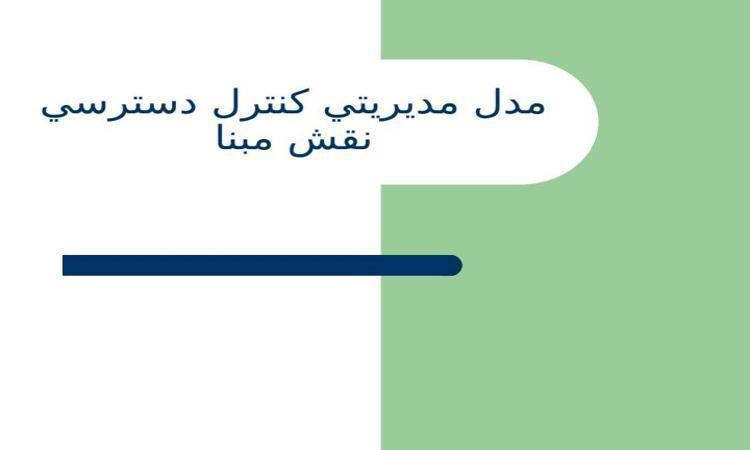 مدل مديريتي كنترل دسترسي نقش مبنا